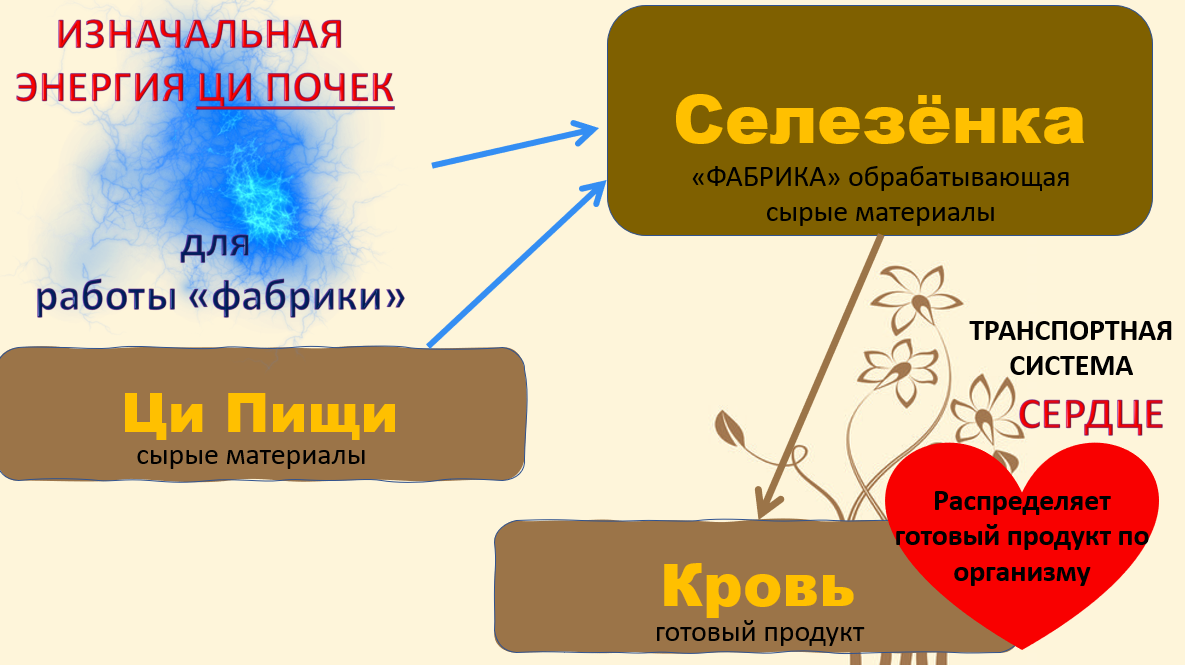 ИЗНАЧАЛЬНАЯ ЭНЕРГИЯ ЦИ ПОЧЕК

для работы «фабрики»

Селезёнка
«ФАБРИКА» обрабатывающая сырые материалы

Ци Пищи
сырые материалы

ТРАНСПОРТНАЯ СИСТЕМА
СЕРДЦЕ

Распределяет готовый продукт по организму

Кровь
готовый продукт